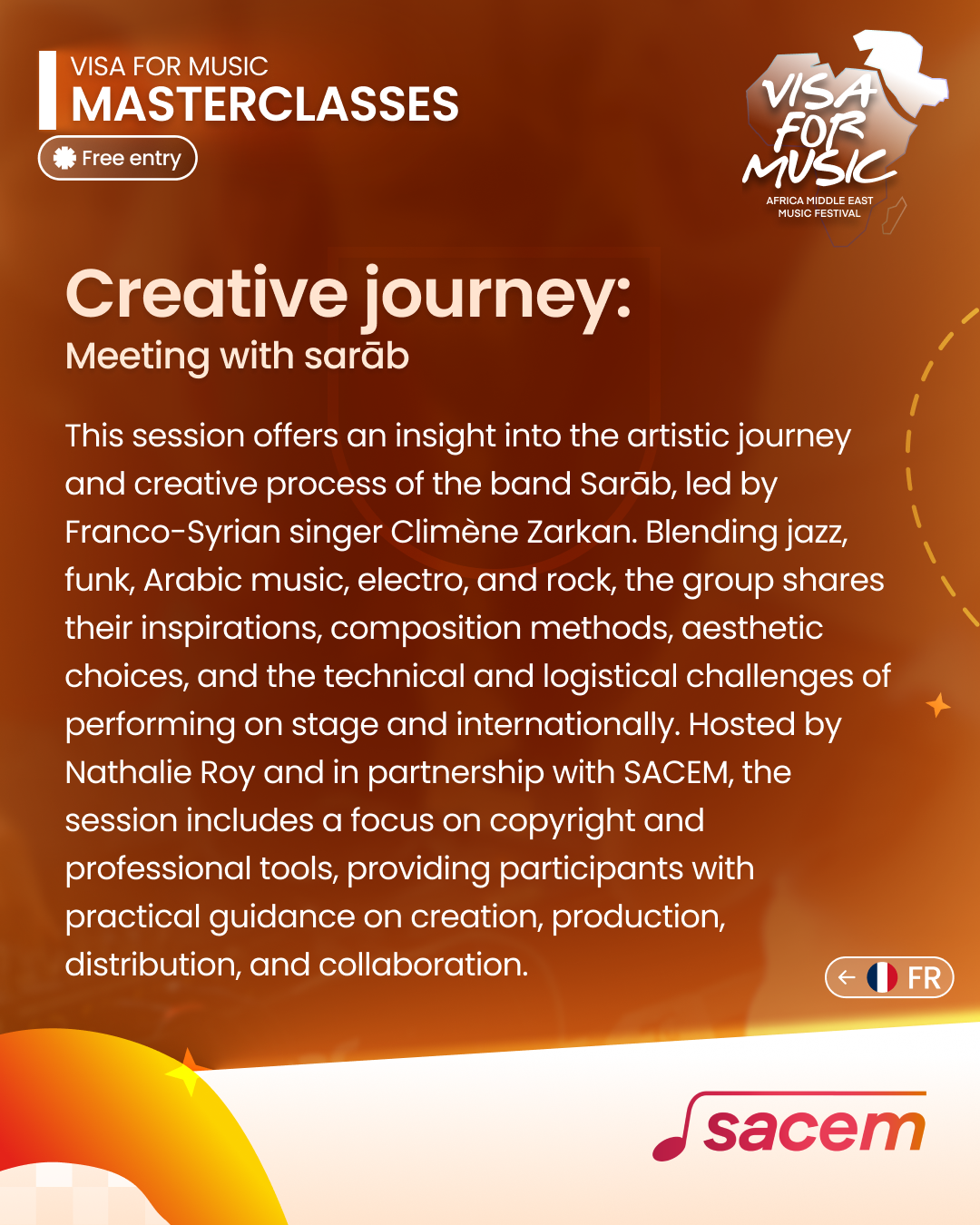 VISA FOR MUSIC
MASTERCLASSES
Free entry

VISA FOR MUSIC
AFRICA MIDDLE EAST MUSIC FESTIVAL

Creative journey:
Meeting with sarāb

This session offers an insight into the artistic journey and creative process of the band Sarāb, led by Franco-Syrian singer Climène Zarkan. Blending jazz, funk, Arabic music, electro, and rock, the group shares their inspirations, composition methods, aesthetic choices, and the technical and logistical challenges of performing on stage and internationally. Hosted by Nathalie Roy and in partnership with SACEM, the session includes a focus on copyright and professional tools, providing participants with practical guidance on creation, production, distribution, and collaboration.

FR

sacem